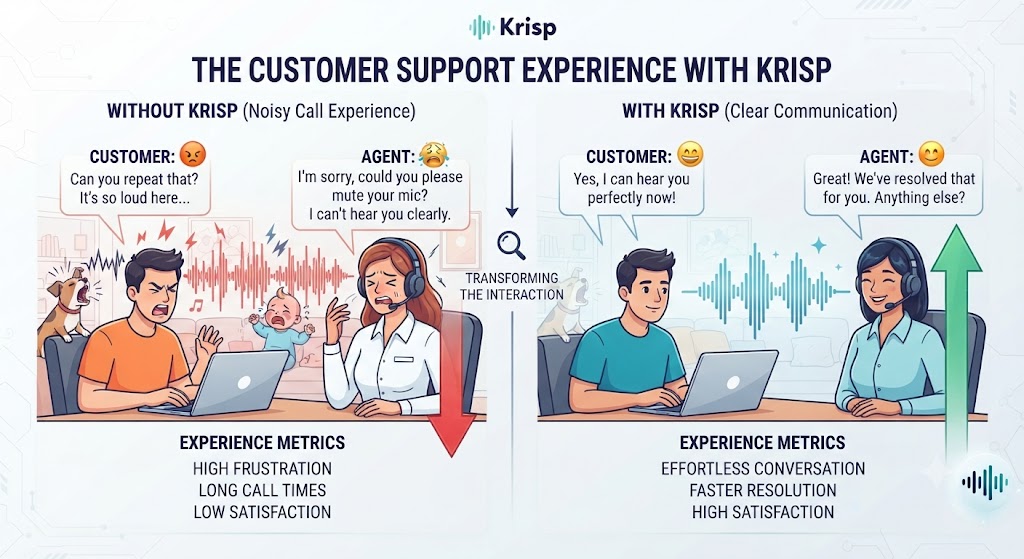 Krisp

THE CUSTOMER SUPPORT EXPERIENCE WITH KRISP

WITHOUT KRISP (Noisy Call Experience)

CUSTOMER: 😡
Can you repeat that? It's so loud here...

AGENT: 😫
I'm sorry, could you please mute your mic? I can't hear you clearly.

EXPERIENCE METRICS
HIGH FRUSTRATION
LONG CALL TIMES
LOW SATISFACTION

TRANSFORMING THE INTERACTION

WITH KRISP (Clear Communication)

CUSTOMER: 😄
Yes, I can hear you perfectly now!

AGENT: 😊
Great! We've resolved that for you. Anything else?

EXPERIENCE METRICS
EFFORTLESS CONVERSATION
FASTER RESOLUTION
HIGH SATISFACTION